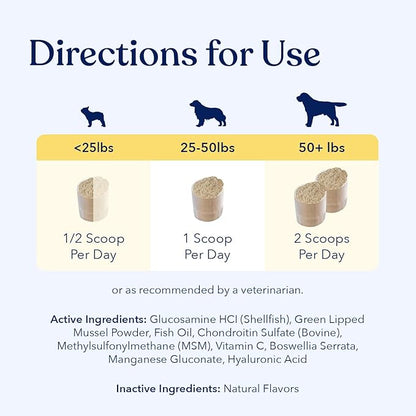 Directions for Use

| <25lbs | 25-50lbs | 50+ lbs |
|---|---|---|
| 1/2 Scoop Per Day | 1 Scoop Per Day | 2 Scoops Per Day |

or as recommended by a veterinarian.

Active Ingredients: Glucosamine HCl (Shellfish), Green Lipped Mussel Powder, Fish Oil, Chondroitin Sulfate (Bovine), Methylsulfonylmethane (MSM), Vitamin C, Boswellia Serrata, Manganese Gluconate, Hyaluronic Acid

Inactive Ingredients: Natural Flavors